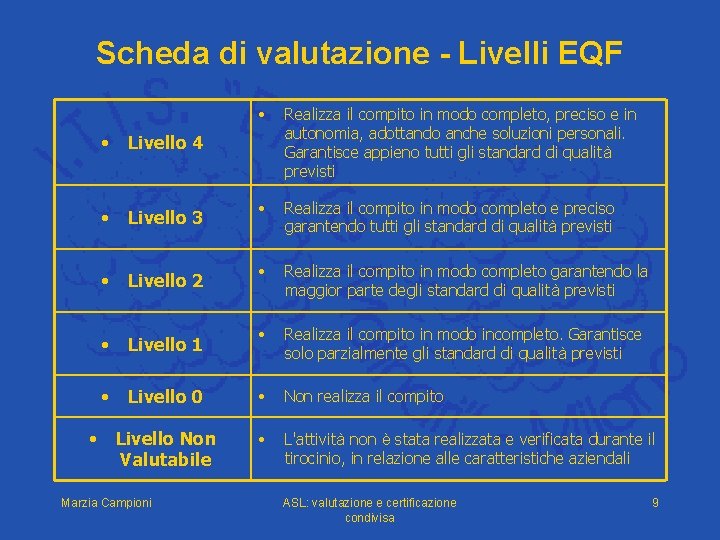 Scheda di valutazione - Livelli EQF

| | |
|---|---|
| • Livello 4 | • Realizza il compito in modo completo, preciso e in autonomia, adottando anche soluzioni personali. Garantisce appieno tutti gli standard di qualità previsti |
| • Livello 3 | • Realizza il compito in modo completo e preciso garantendo tutti gli standard di qualità previsti |
| • Livello 2 | • Realizza il compito in modo completo garantendo la maggior parte degli standard di qualità previsti |
| • Livello 1 | • Realizza il compito in modo incompleto. Garantisce solo parzialmente gli standard di qualità previsti |
| • Livello 0 | • Non realizza il compito |
| • Livello Non Valutabile | • L'attività non è stata realizzata e verificata durante il tirocinio, in relazione alle caratteristiche aziendali |

Marzia Campioni

ASL: valutazione e certificazione condivisa

9